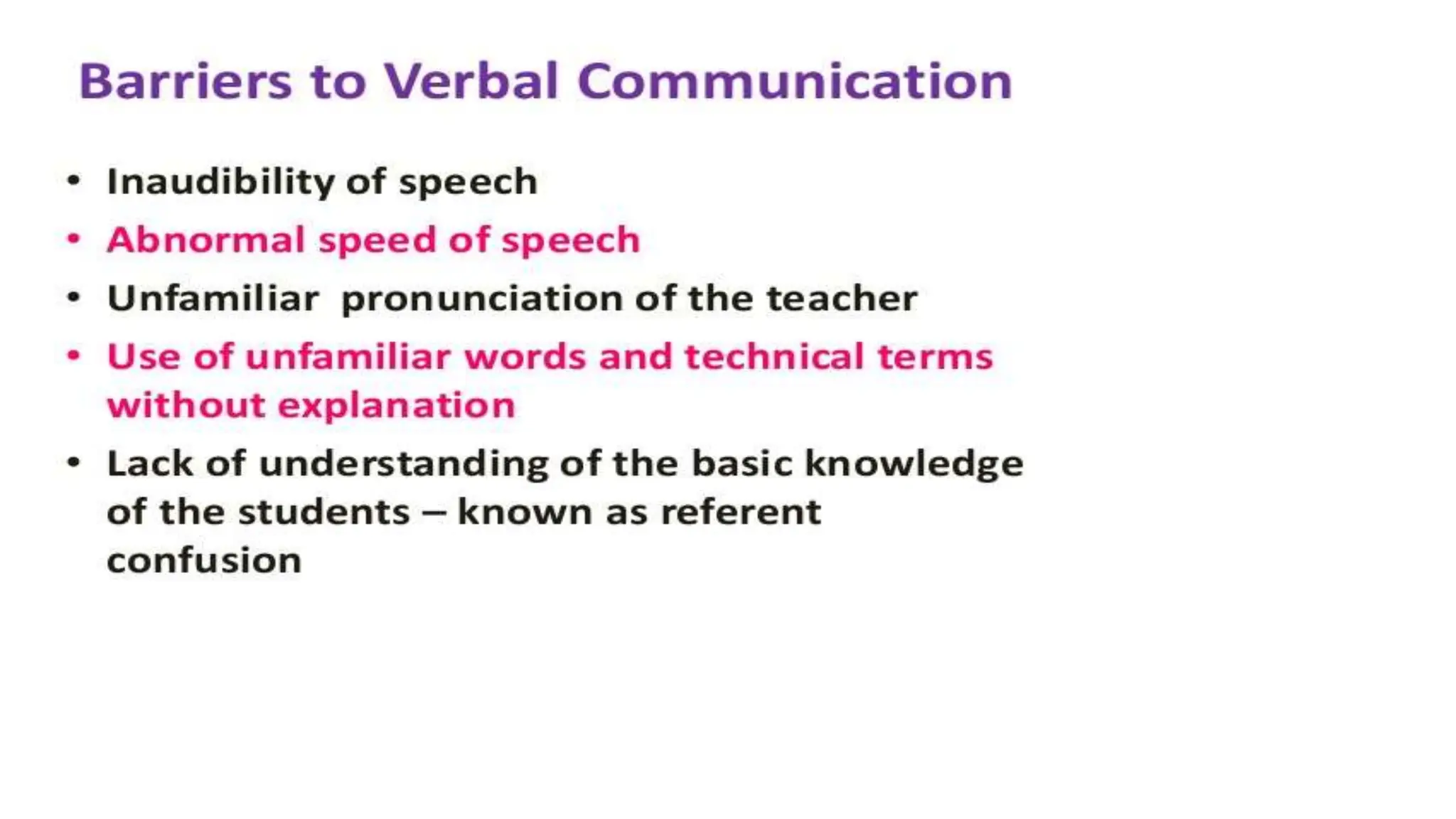 Barriers to Verbal Communication

• Inaudibility of speech
• Abnormal speed of speech
• Unfamiliar pronunciation of the teacher
• Use of unfamiliar words and technical terms without explanation
• Lack of understanding of the basic knowledge of the students – known as referent confusion